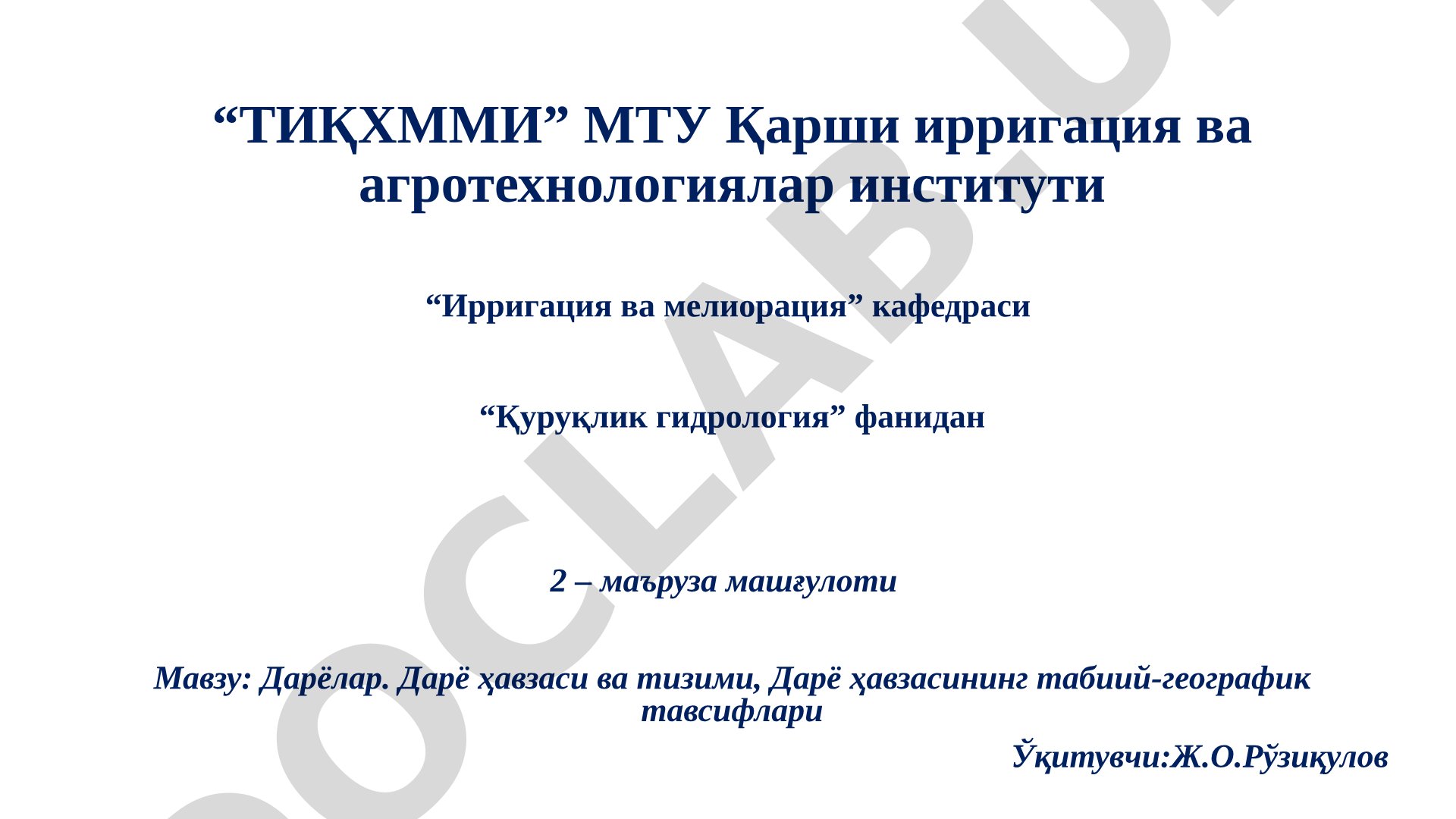 “ТИҚХММИ” МТУ Қарши ирригация ва агротехнологиялар институти

“Ирригация ва мелиорация” кафедраси

“Қуруқлик гидрология” фанидан

2 – маъруза машғулоти

Мавзу: Дарёлар. Дарё ҳавзаси ва тизими, Дарё ҳавзасининг табиий-географик тавсифлари

Ўқитувчи:Ж.О.Рўзиқулов

DOCLAB.U